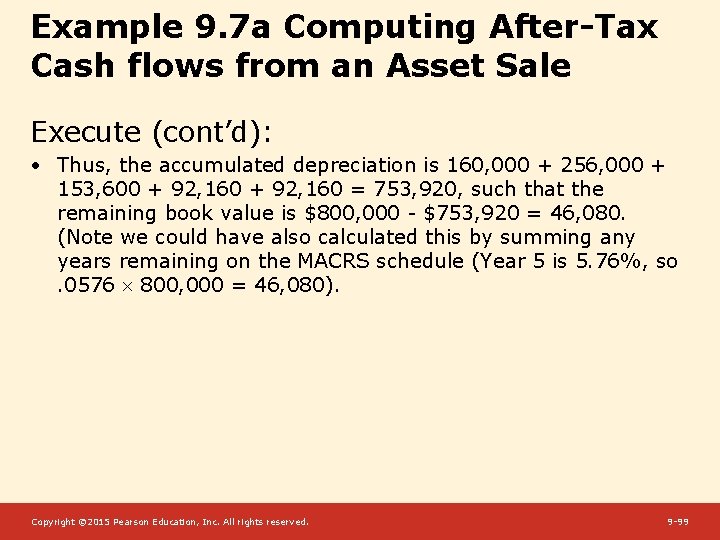 Example 9.7a Computing After-Tax Cash flows from an Asset Sale

Execute (cont'd):

• Thus, the accumulated depreciation is 160,000 + 256,000 + 153,600 + 92,160 + 92,160 = 753,920, such that the remaining book value is \$800,000 - \$753,920 = 46,080. (Note we could have also calculated this by summing any years remaining on the MACRS schedule (Year 5 is 5.76%, so .0576 $\times$ 800,000 = 46,080).

Copyright ©2015 Pearson Education, Inc. All rights reserved.

9-99